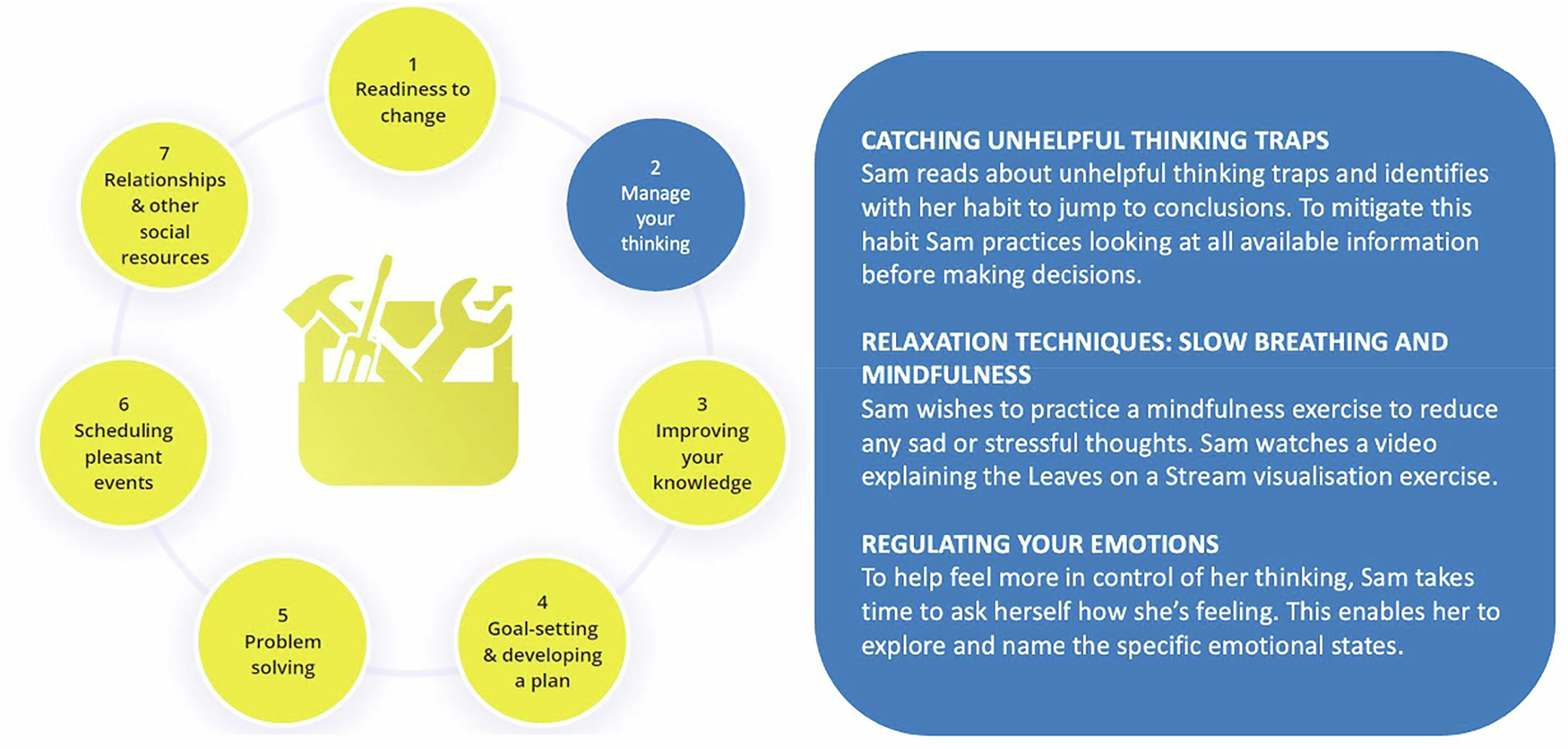 1
Readiness to change

2
Manage your thinking

3
Improving your knowledge

4
Goal-setting & developing a plan

5
Problem solving

6
Scheduling pleasant events

7
Relationships & other social resources

CATCHING UNHELPFUL THINKING TRAPS
Sam reads about unhelpful thinking traps and identifies with her habit to jump to conclusions. To mitigate this habit Sam practices looking at all available information before making decisions.

RELAXATION TECHNIQUES: SLOW BREATHING AND MINDFULNESS
Sam wishes to practice a mindfulness exercise to reduce any sad or stressful thoughts. Sam watches a video explaining the Leaves on a Stream visualisation exercise.

REGULATING YOUR EMOTIONS
To help feel more in control of her thinking, Sam takes time to ask herself how she's feeling. This enables her to explore and name the specific emotional states.